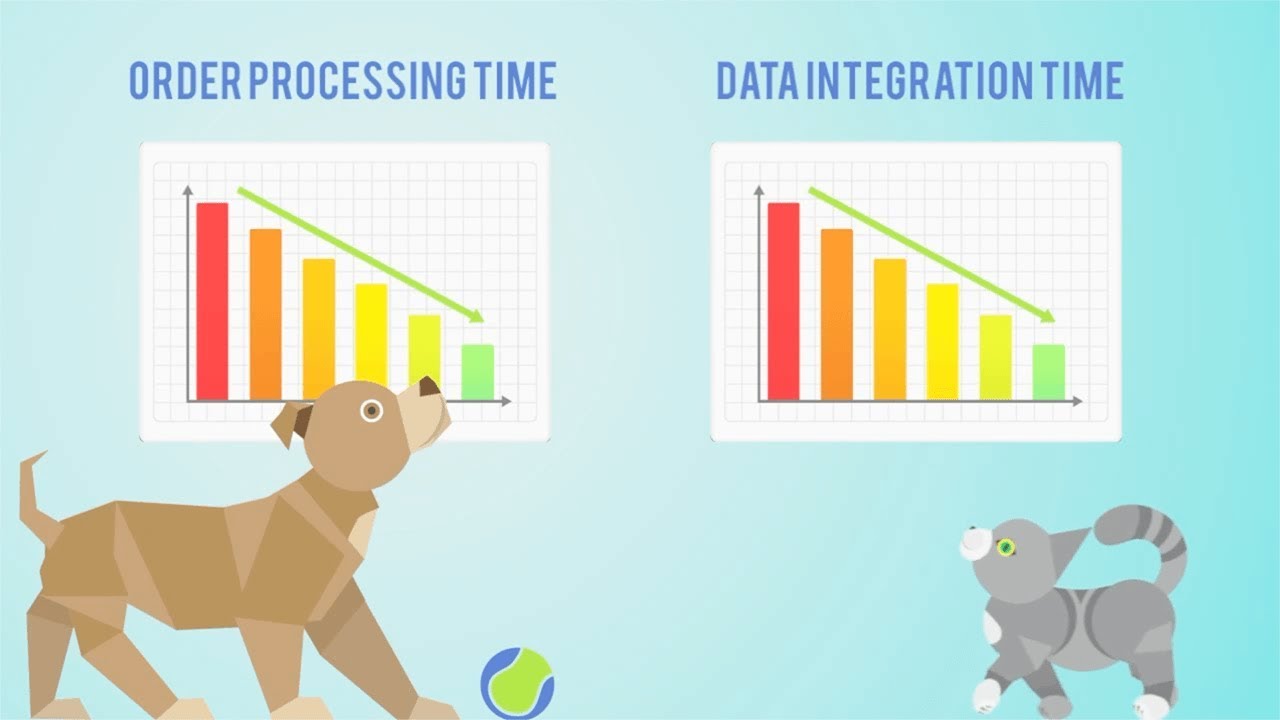 ORDER PROCESSING TIME

DATA INTEGRATION TIME